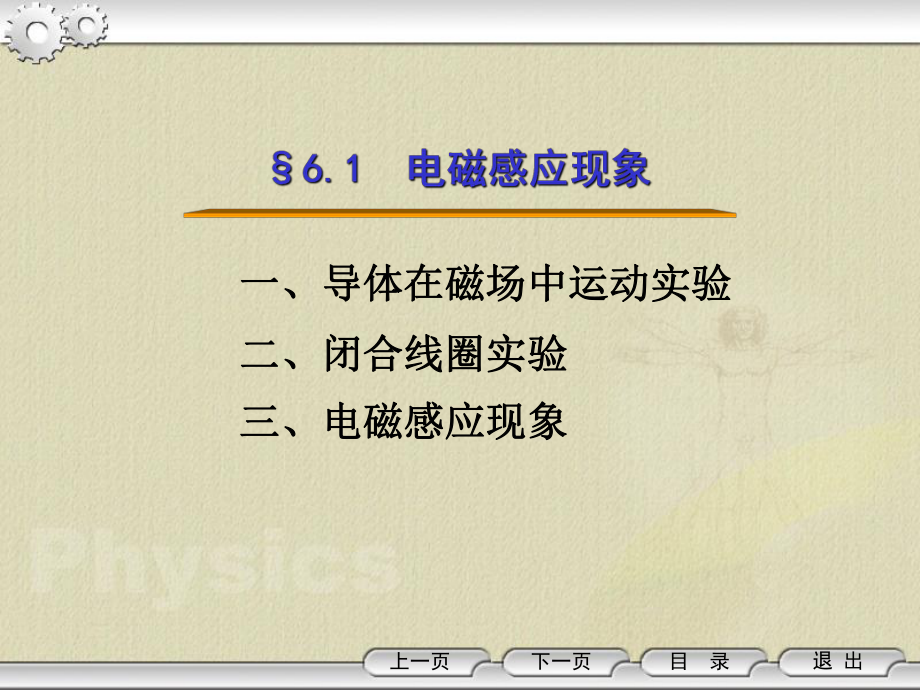 §6.1　电磁感应现象

一、导体在磁场中运动实验
二、闭合线圈实验
三、电磁感应现象

Physics

上一页　下一页　目　录　退　出